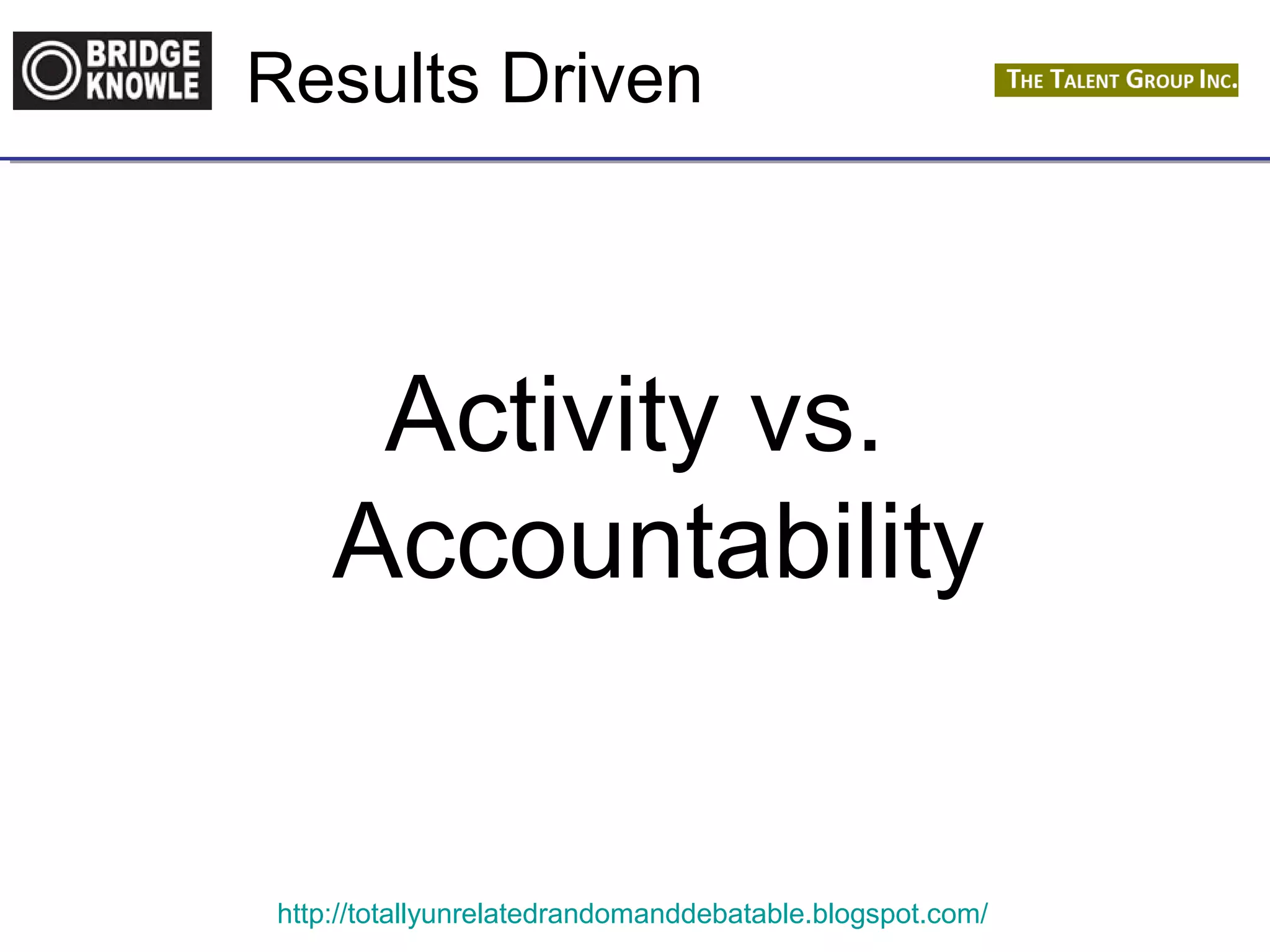 BRIDGE KNOWLE

Results Driven

THE TALENT GROUP INC.

Activity vs. Accountability

http://totallyunrelatedrandomanddebatable.blogspot.com/